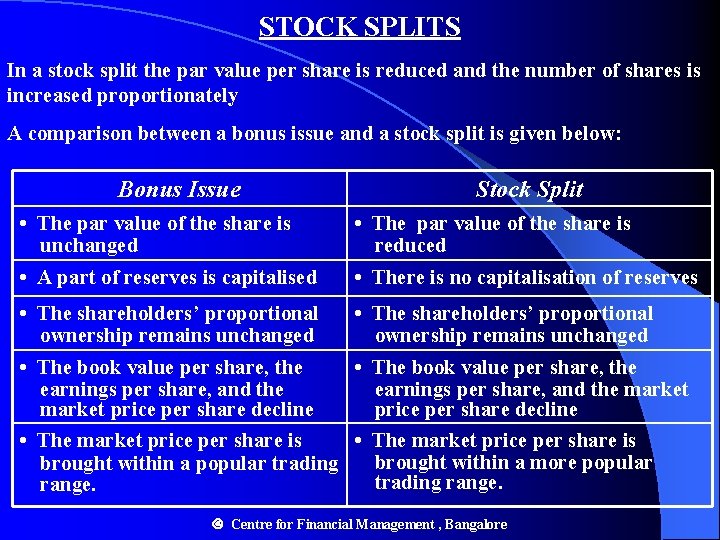 STOCK SPLITS

In a stock split the par value per share is reduced and the number of shares is increased proportionately

A comparison between a bonus issue and a stock split is given below:

| Bonus Issue | Stock Split |
|---|---|
| • The par value of the share is unchanged | • The par value of the share is reduced |
| • A part of reserves is capitalised | • There is no capitalisation of reserves |
| • The shareholders' proportional ownership remains unchanged | • The shareholders' proportional ownership remains unchanged |
| • The book value per share, the earnings per share, and the market price per share decline | • The book value per share, the earnings per share, and the market price per share decline |
| • The market price per share is brought within a popular trading range. | • The market price per share is brought within a more popular trading range. |

© Centre for Financial Management , Bangalore